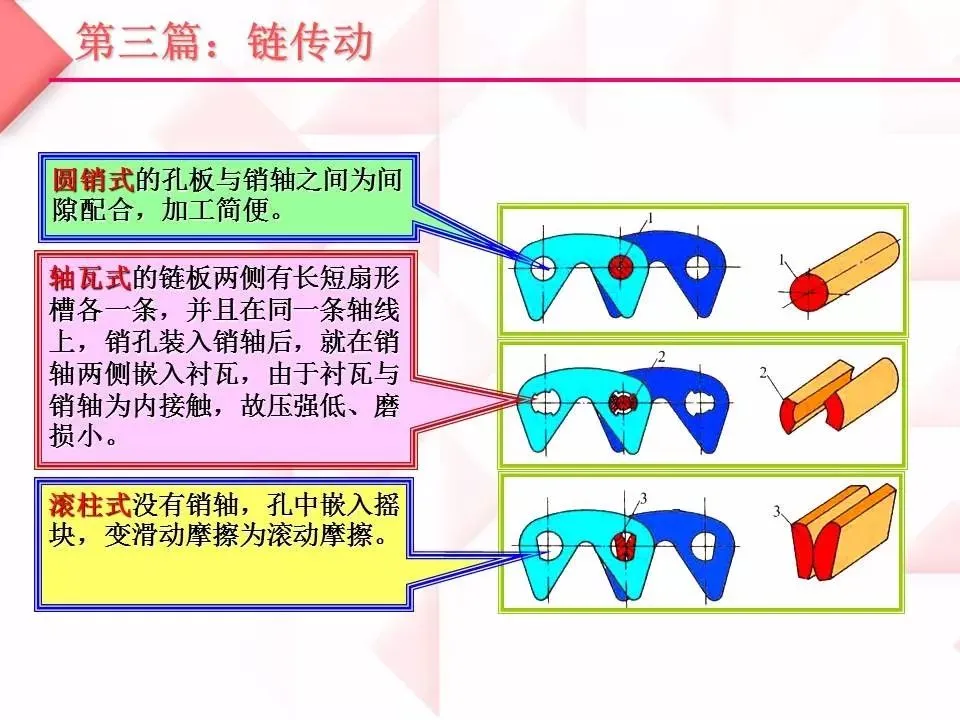 第三篇：链传动

圆销式的孔板与销轴之间为间隙配合，加工简便。

轴瓦式的链板两侧有长短扇形槽各一条，并且在同一条轴线上，销孔装入销轴后，就在销轴两侧嵌入衬瓦，由于衬瓦与销轴为内接触，故压强低、磨损小。

滚柱式没有销轴，孔中嵌入摇块，变滑动摩擦为滚动摩擦。

1

1

2

2

3

3